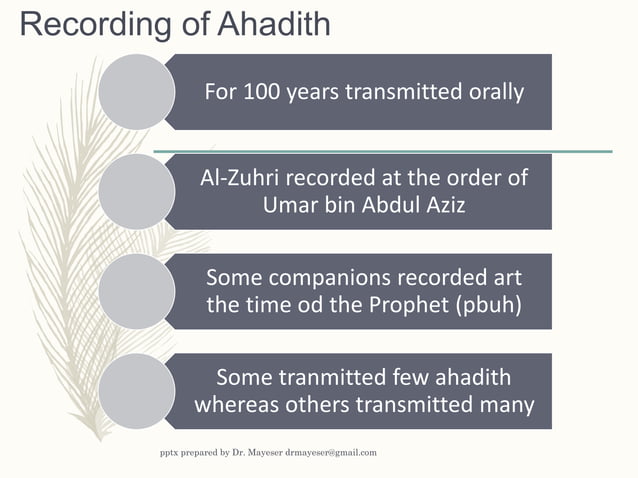 Recording of Ahadith

For 100 years transmitted orally

Al-Zuhri recorded at the order of Umar bin Abdul Aziz

Some companions recorded art the time od the Prophet (pbuh)

Some tranmitted few ahadith whereas others transmitted many

pptx prepared by Dr. Mayeser drmayeser@gmail.com